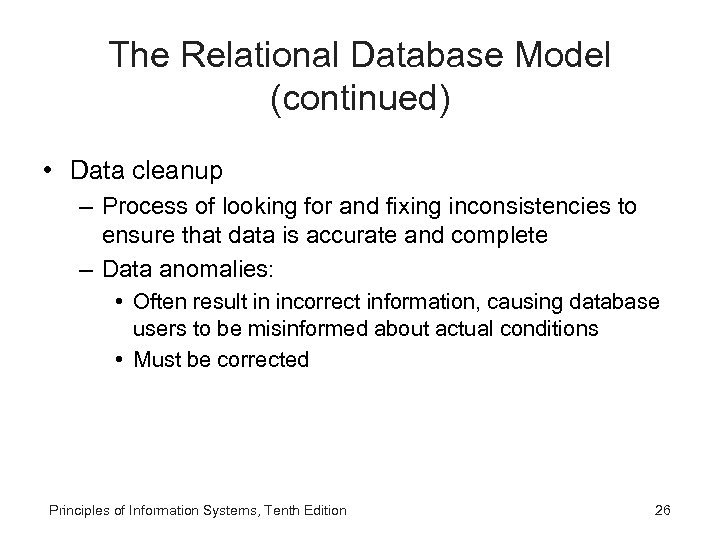 The Relational Database Model (continued)

• Data cleanup
 – Process of looking for and fixing inconsistencies to ensure that data is accurate and complete
 – Data anomalies:
  • Often result in incorrect information, causing database users to be misinformed about actual conditions
  • Must be corrected

Principles of Information Systems, Tenth Edition

26